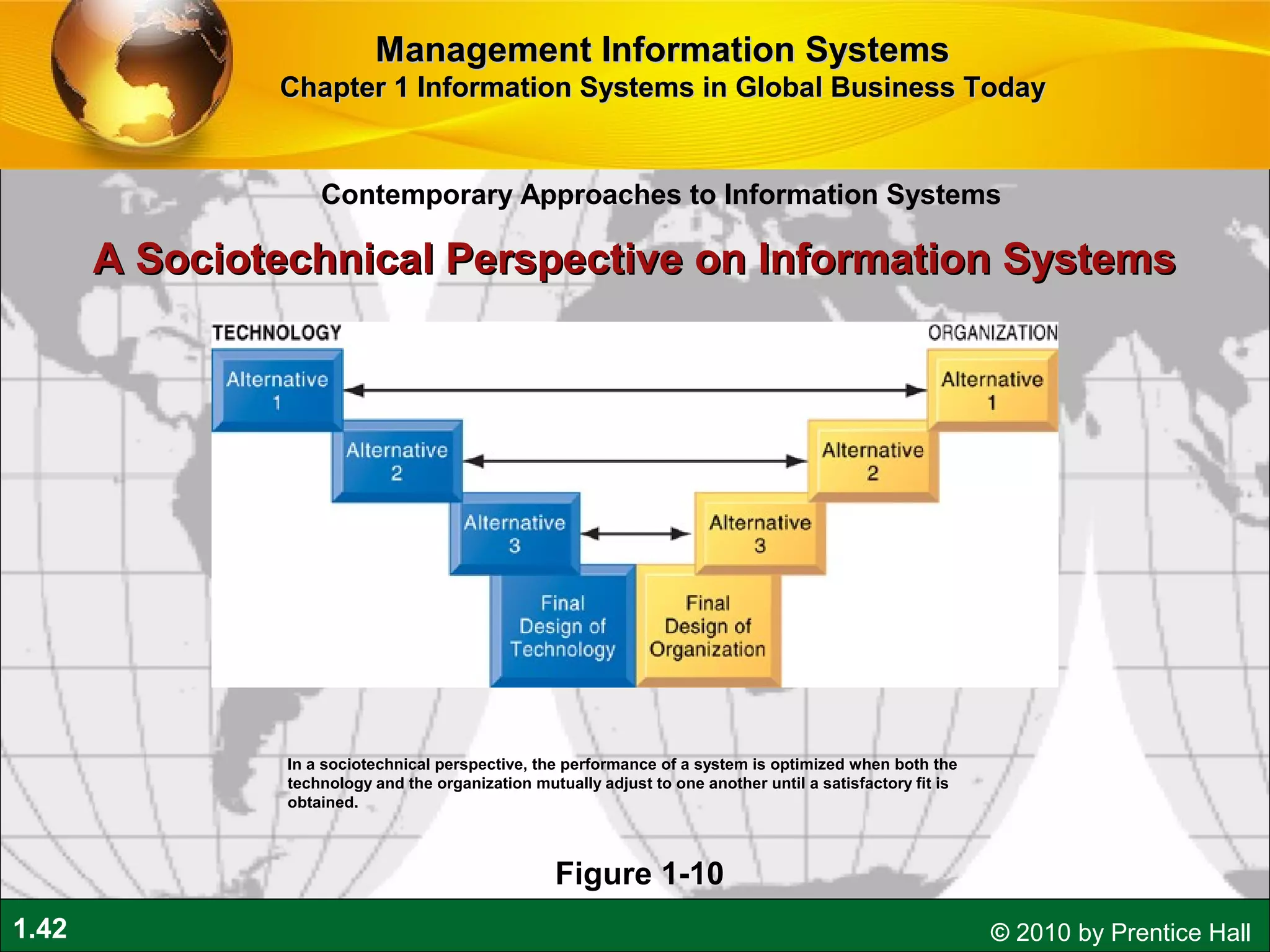 Management Information Systems
Chapter 1 Information Systems in Global Business Today

Contemporary Approaches to Information Systems

A Sociotechnical Perspective on Information Systems

TECHNOLOGY

ORGANIZATION

Alternative 1

Alternative 1

Alternative 2

Alternative 2

Alternative 3

Alternative 3

Final Design of Technology

Final Design of Organization

In a sociotechnical perspective, the performance of a system is optimized when both the technology and the organization mutually adjust to one another until a satisfactory fit is obtained.

Figure 1-10

1.42

© 2010 by Prentice Hall